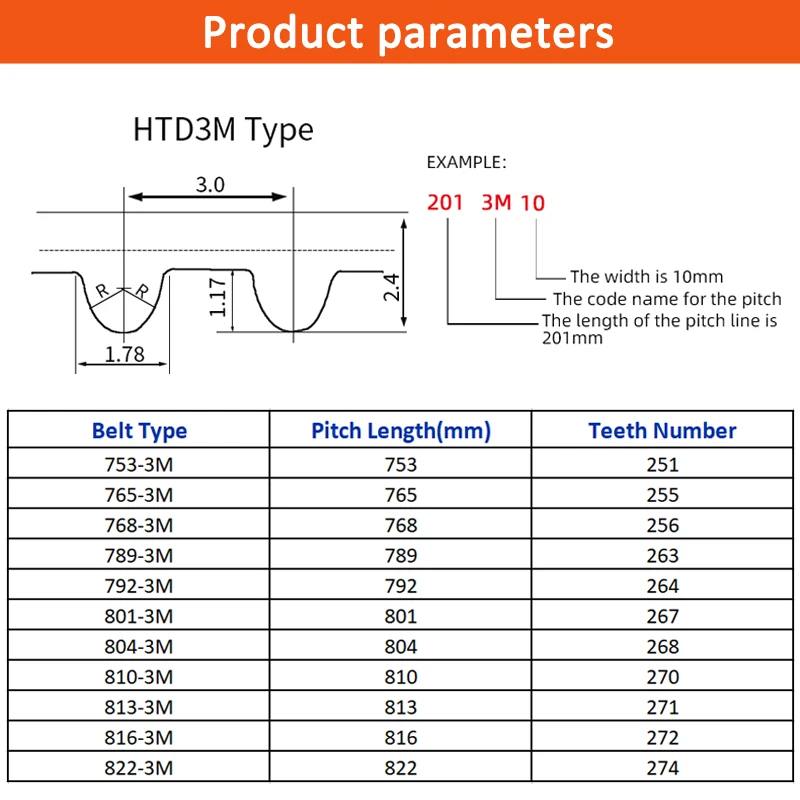 Product parameters

HTD3M Type

3.0

R R

1.17

2.4

1.78

EXAMPLE:

201 3M 10

The width is 10mm

The code name for the pitch

The length of the pitch line is 201mm

| Belt Type | Pitch Length(mm) | Teeth Number |
|---|---|---|
| 753-3M | 753 | 251 |
| 765-3M | 765 | 255 |
| 768-3M | 768 | 256 |
| 789-3M | 789 | 263 |
| 792-3M | 792 | 264 |
| 801-3M | 801 | 267 |
| 804-3M | 804 | 268 |
| 810-3M | 810 | 270 |
| 813-3M | 813 | 271 |
| 816-3M | 816 | 272 |
| 822-3M | 822 | 274 |